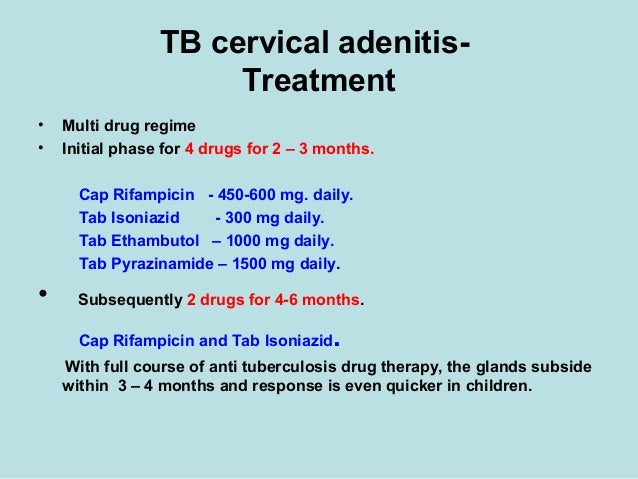 TB cervical adenitis-
Treatment

• Multi drug regime
• Initial phase for 4 drugs for 2 – 3 months.

Cap Rifampicin - 450-600 mg. daily.
Tab Isoniazid - 300 mg daily.
Tab Ethambutol – 1000 mg daily.
Tab Pyrazinamide – 1500 mg daily.

• Subsequently 2 drugs for 4-6 months.

Cap Rifampicin and Tab Isoniazid.

With full course of anti tuberculosis drug therapy, the glands subside within 3 – 4 months and response is even quicker in children.